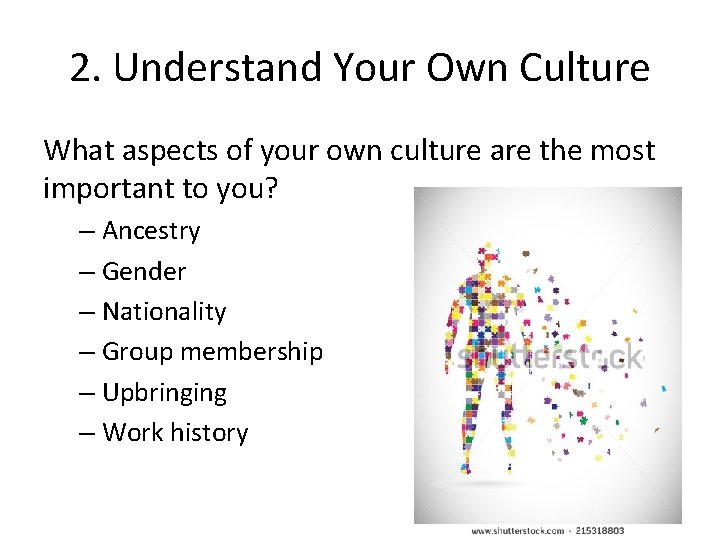 2. Understand Your Own Culture

What aspects of your own culture are the most important to you?

– Ancestry
– Gender
– Nationality
– Group membership
– Upbringing
– Work history

shutterstock

www.shutterstock.com · 215318803